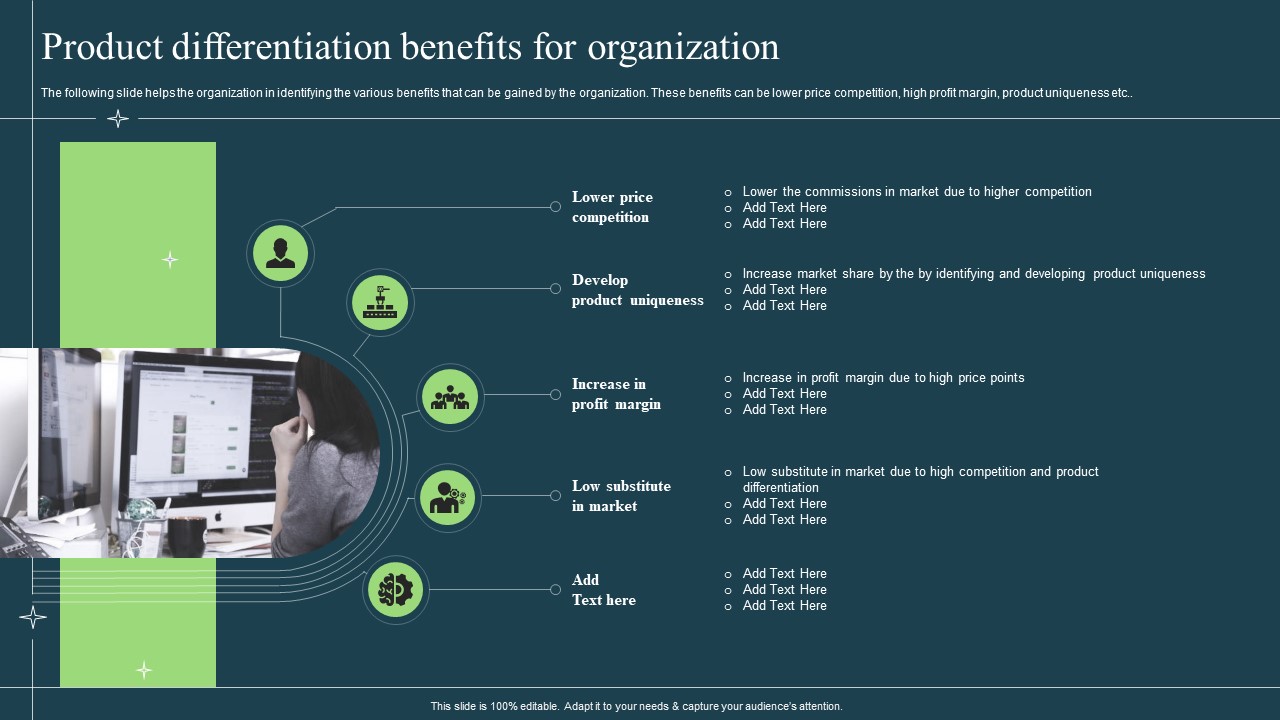 Product differentiation benefits for organization

The following slide helps the organization in identifying the various benefits that can be gained by the organization. These benefits can be lower price competition, high profit margin, product uniqueness etc..

Lower price competition

- Lower the commissions in market due to higher competition
- Add Text Here
- Add Text Here

Develop product uniqueness

- Increase market share by the by identifying and developing product uniqueness
- Add Text Here
- Add Text Here

Increase in profit margin

- Increase in profit margin due to high price points
- Add Text Here
- Add Text Here

Low substitute in market

- Low substitute in market due to high competition and product differentiation
- Add Text Here
- Add Text Here

Add Text here

- Add Text Here
- Add Text Here
- Add Text Here

This slide is 100% editable. Adapt it to your needs & capture your audience's attention.